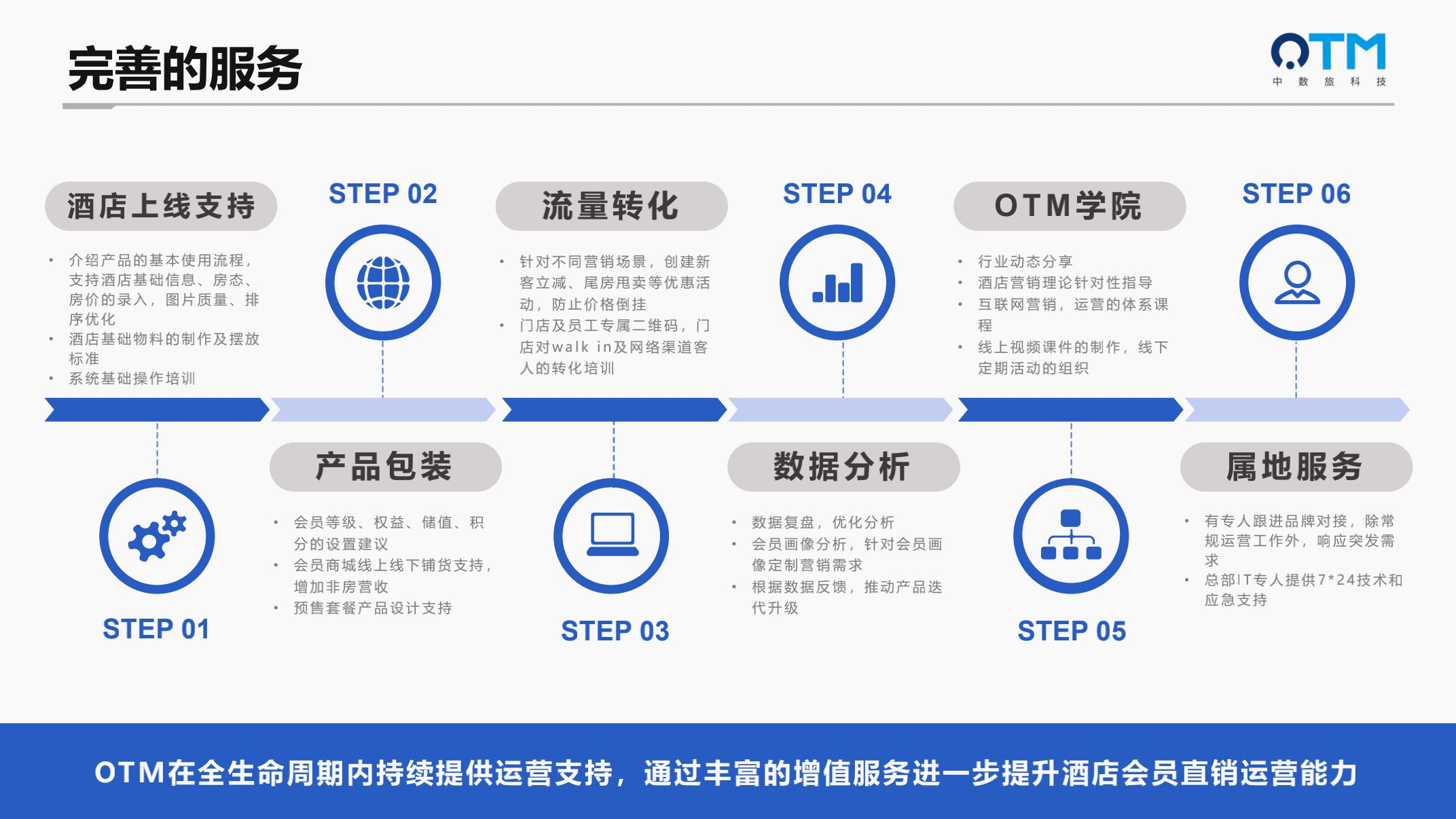 完善的服务

OTM
中 数 旅 科 技

酒店上线支持

• 介绍产品的基本使用流程，支持酒店基础信息、房态、房价的录入，图片质量、排序优化
• 酒店基础物料的制作及摆放标准
• 系统基础操作培训

STEP 01

STEP 02

产品包装

• 会员等级、权益、储值、积分的设置建议
• 会员商城线上线下铺货支持，增加非房营收
• 预售套餐产品设计支持

流量转化

• 针对不同营销场景，创建新客立减、尾房甩卖等优惠活动，防止价格倒挂
• 门店及员工专属二维码，门店对walk in及网络渠道客人的转化培训

STEP 03

STEP 04

数据分析

• 数据复盘，优化分析
• 会员画像分析，针对会员画像定制营销需求
• 根据数据反馈，推动产品迭代升级

OTM学院

• 行业动态分享
• 酒店营销理论针对性指导
• 互联网营销，运营的体系课程
• 线上视频课件的制作，线下定期活动的组织

STEP 05

STEP 06

属地服务

• 有专人跟进品牌对接，除常规运营工作外，响应突发需求
• 总部IT专人提供7*24技术和应急支持

OTM在全生命周期内持续提供运营支持，通过丰富的增值服务进一步提升酒店会员直销运营能力